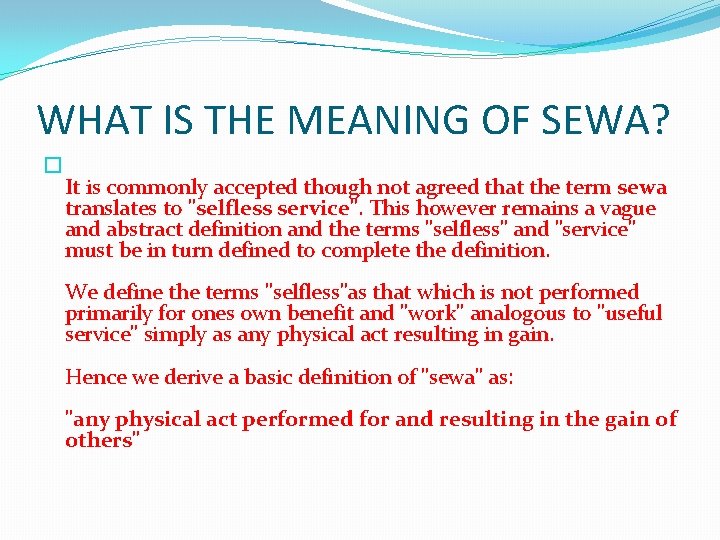 WHAT IS THE MEANING OF SEWA?

It is commonly accepted though not agreed that the term sewa translates to "selfless service". This however remains a vague and abstract definition and the terms "selfless" and "service" must be in turn defined to complete the definition.

We define the terms "selfless"as that which is not performed primarily for ones own benefit and "work" analogous to "useful service" simply as any physical act resulting in gain.

Hence we derive a basic definition of "sewa" as:

"any physical act performed for and resulting in the gain of others"